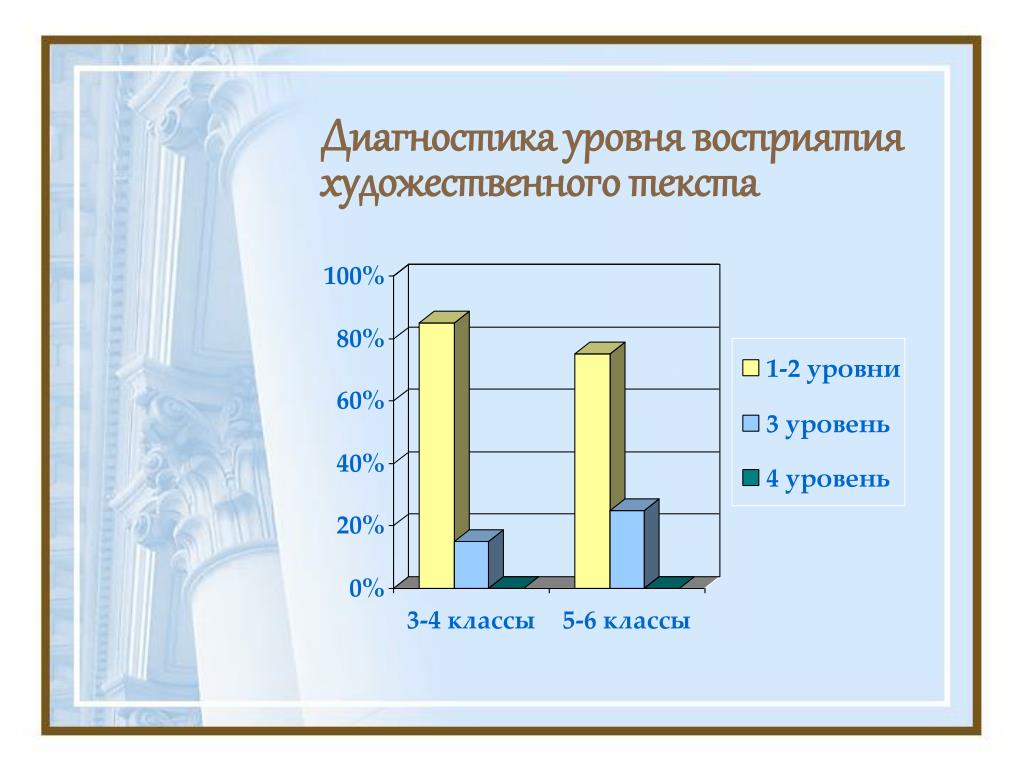 Диагностика уровня восприятия художественного текста

100%
80%
60%
40%
20%
0%

3-4 классы
5-6 классы

1-2 уровни
3 уровень
4 уровень